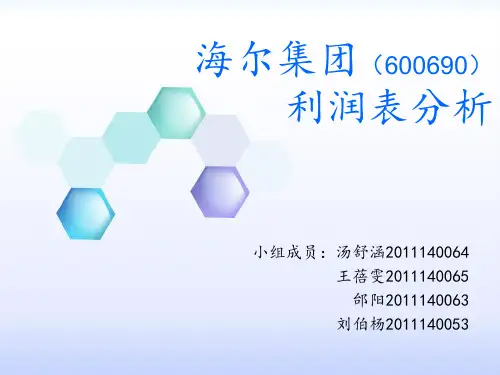 海尔集团（600690）
利润表分析

小组成员：汤舒涵2011140064
王蓓雯2011140065
邰阳2011140063
刘伯杨2011140053